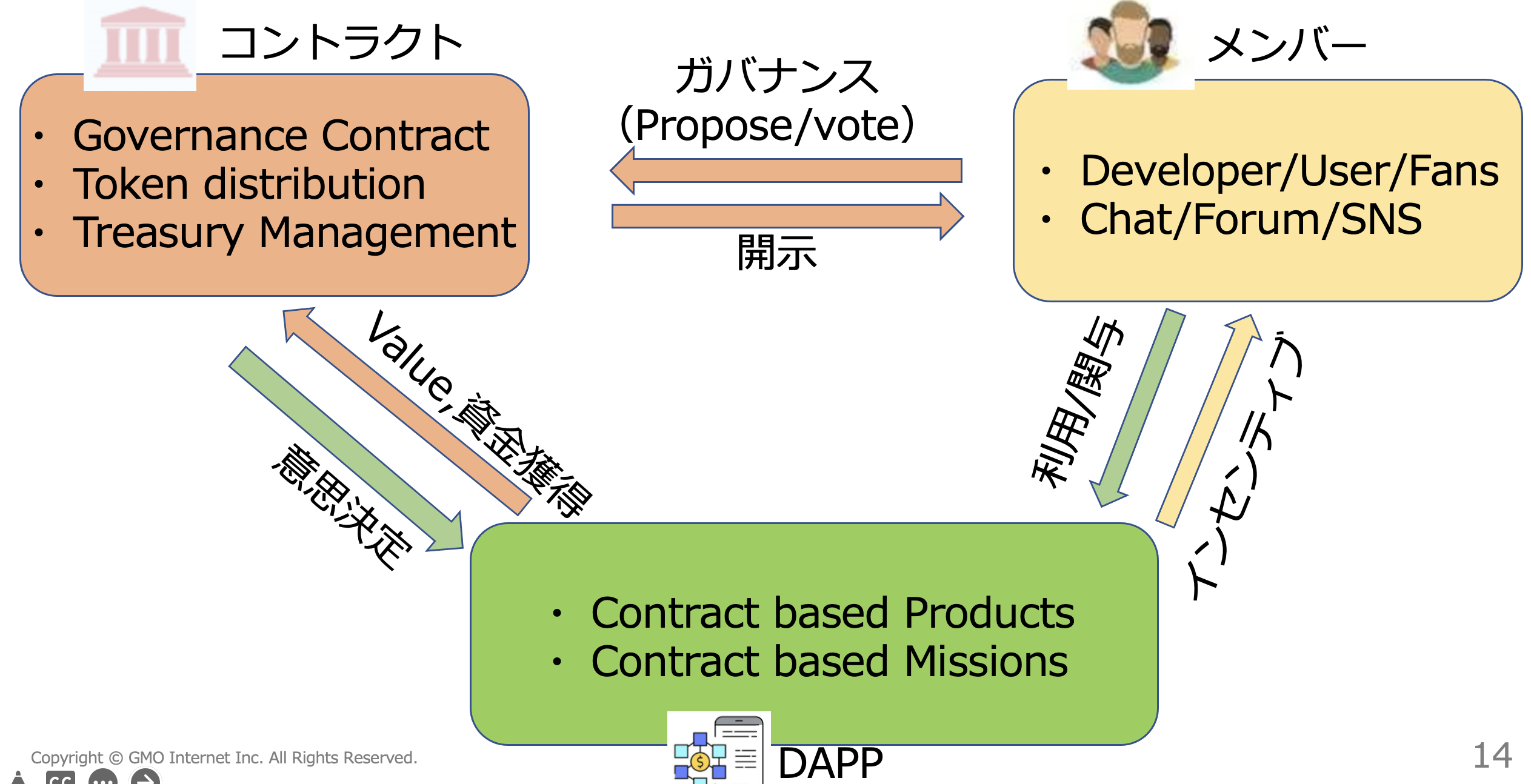 コントラクト

• Governance Contract
• Token distribution
• Treasury Management

ガバナンス
(Propose/vote)

開示

メンバー

• Developer/User/Fans
• Chat/Forum/SNS

Value,資金獲得

意思決定

利用/関与

インセンティブ

• Contract based Products
• Contract based Missions

DAPP

Copyright © GMO Internet Inc. All Rights Reserved.

14